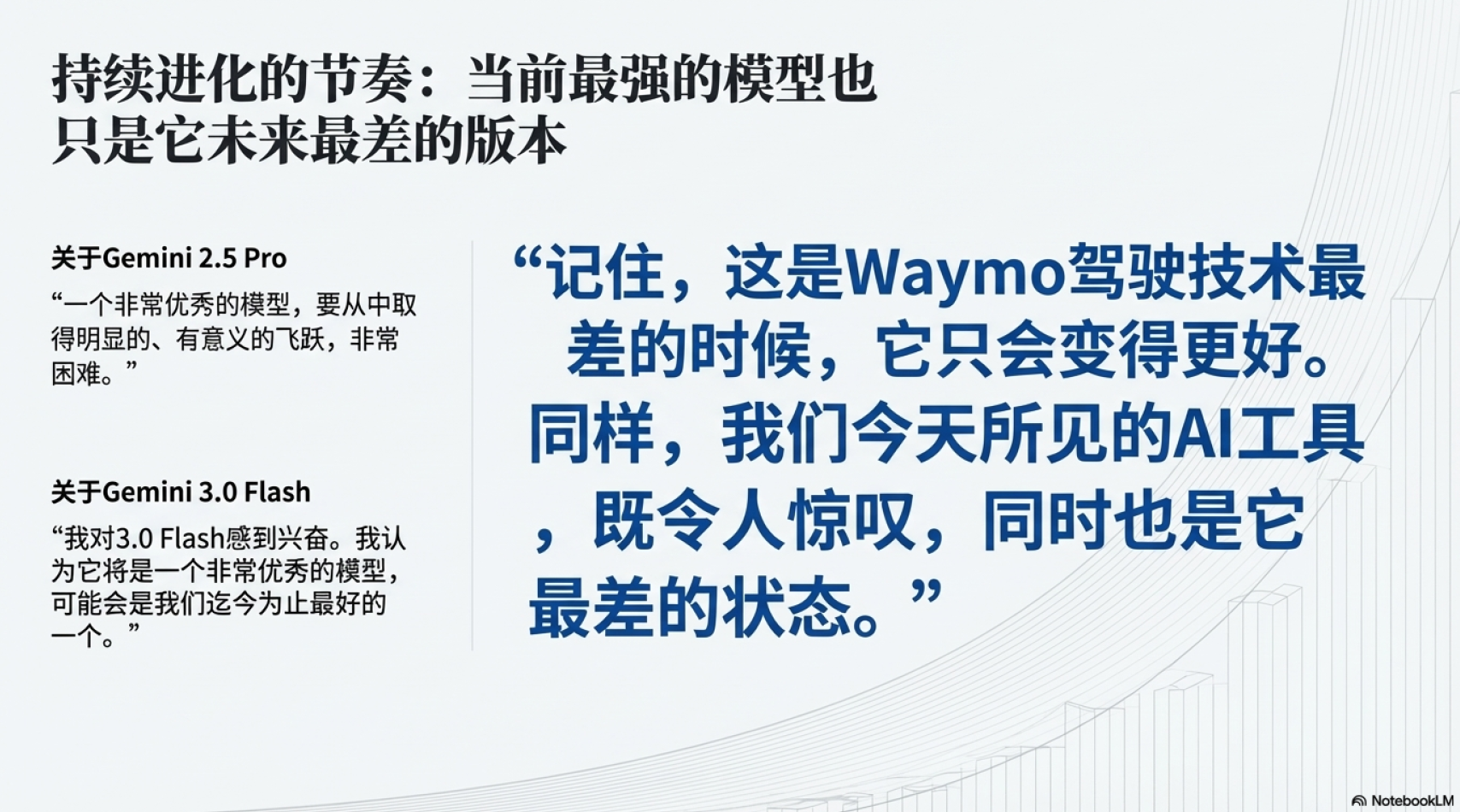 持续进化的节奏：当前最强的模型也只是它未来最差的版本

关于Gemini 2.5 Pro

“一个非常优秀的模型，要从中取得明显的、有意义的飞跃，非常困难。”

关于Gemini 3.0 Flash

“我对3.0 Flash感到兴奋。我认为它将是一个非常优秀的模型，可能会是我们迄今为止最好的一个。”

“记住，这是Waymo驾驶技术最差的时候，它只会变得更好。同样，我们今天所见的AI工具，既令人惊叹，同时也是它最差的状态。”

NotebookLM